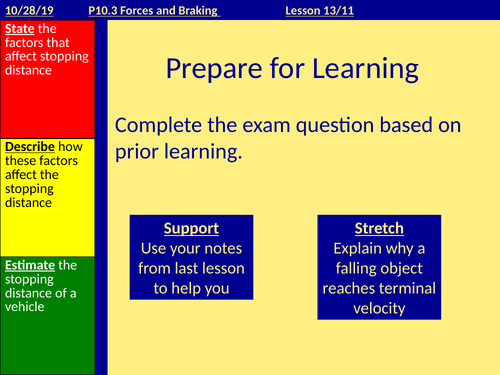 10/28/19 P10.3 Forces and Braking Lesson 13/11

State the factors that affect stopping distance

Describe how these factors affect the stopping distance

Estimate the stopping distance of a vehicle

Prepare for Learning

Complete the exam question based on prior learning.

Support
Use your notes from last lesson to help you

Stretch
Explain why a falling object reaches terminal velocity